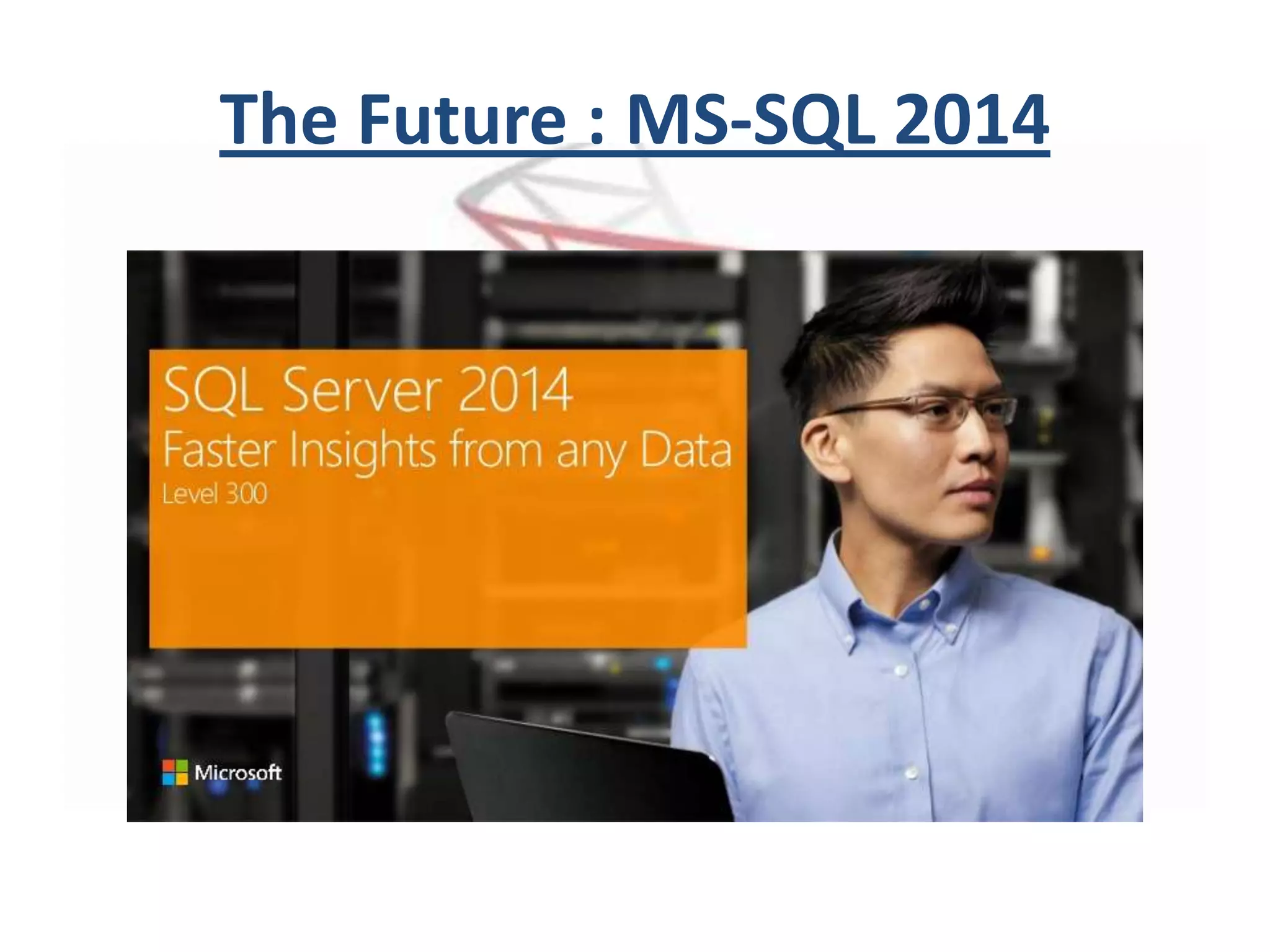 The Future : MS-SQL 2014

SQL Server 2014
Faster Insights from any Data
Level 300

Microsoft